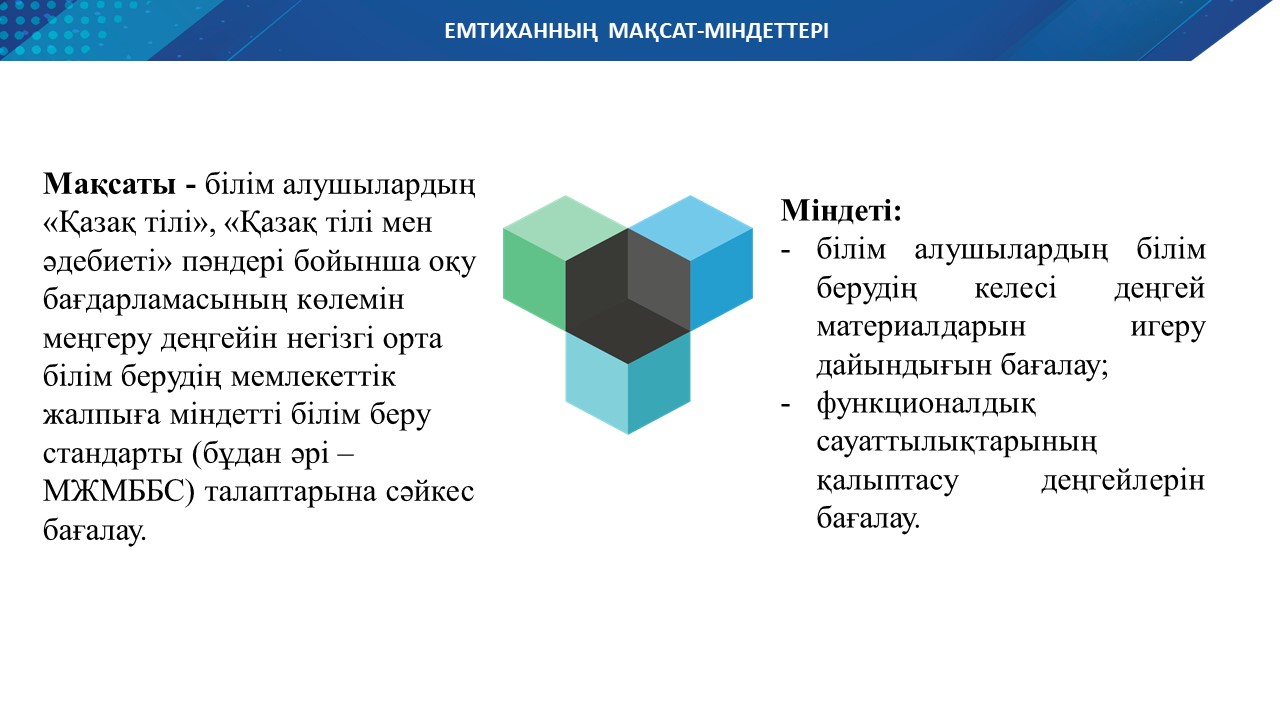 ЕМТИХАННЫҢ МАҚСАТ-МІНДЕТТЕРІ

Мақсаты - білім алушылардың «Қазақ тілі», «Қазақ тілі мен әдебиеті» пәндері бойынша оқу бағдарламасының көлемін меңгеру деңгейін негізгі орта білім берудің мемлекеттік жалпыға міндетті білім беру стандарты (бұдан әрі – МЖМББС) талаптарына сәйкес бағалау.

Міндеті:
- білім алушылардың білім берудің келесі деңгей материалдарын игеру дайындығын бағалау;
- функционалдық сауаттылықтарының қалыптасу деңгейлерін бағалау.